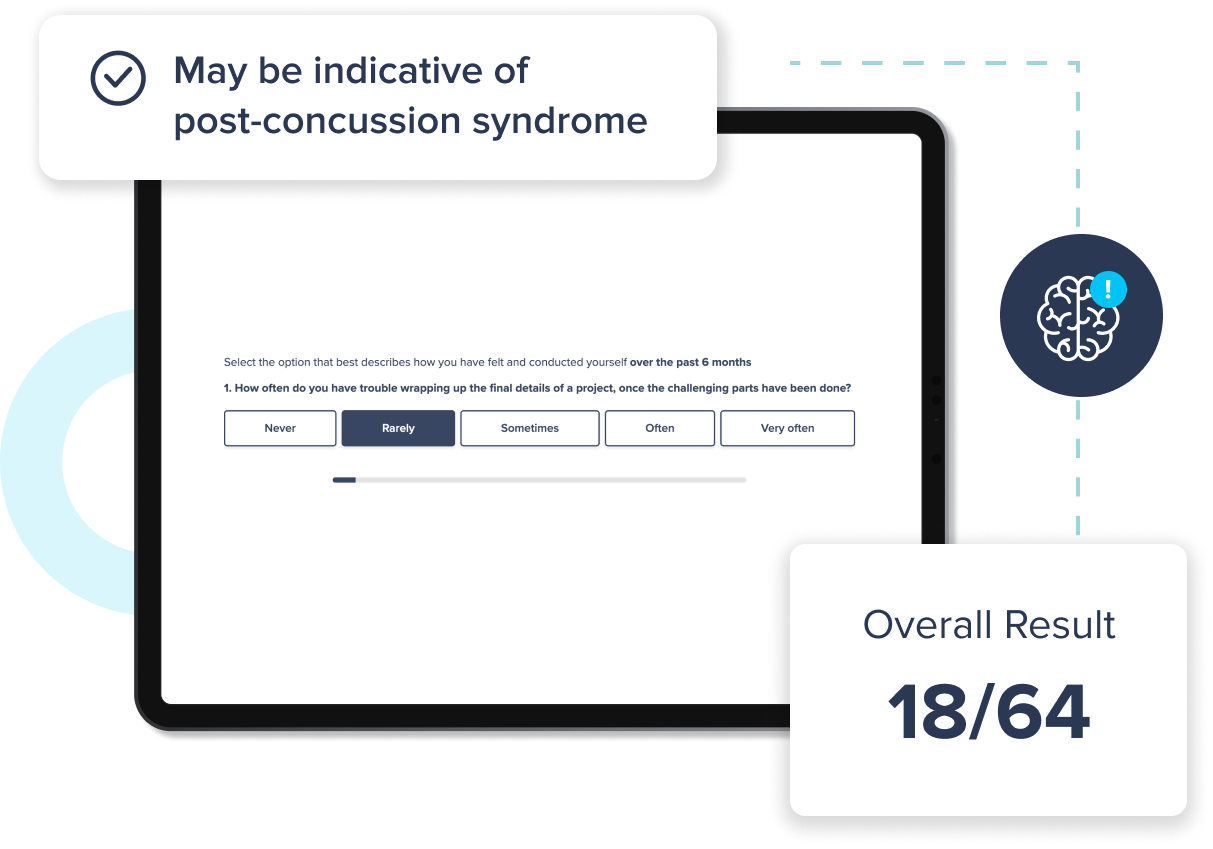 May be indicative of post-concussion syndrome

Select the option that best describes how you have felt and conducted yourself over the past 6 months

1. How often do you have trouble wrapping up the final details of a project, once the challenging parts have been done?

Never
Rarely
Sometimes
Often
Very often

Overall Result

18/64